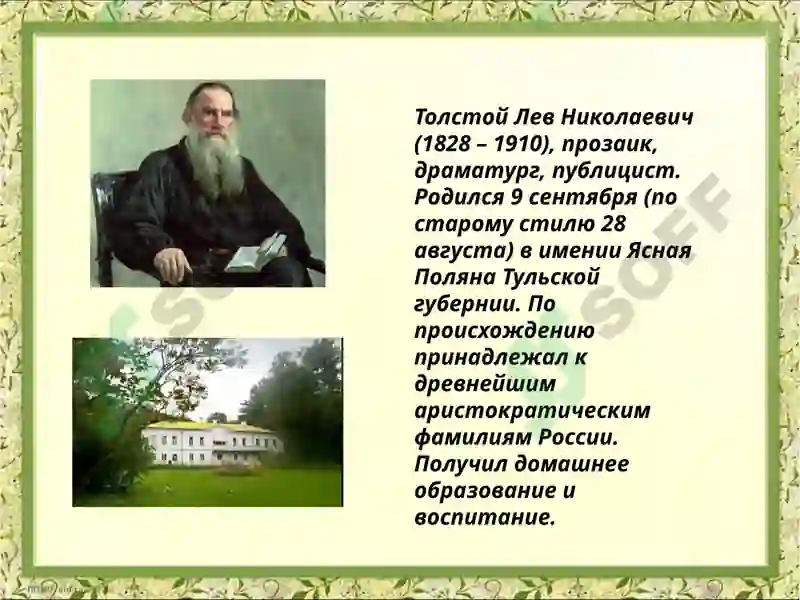 Толстой Лев Николаевич (1828 – 1910), прозаик, драматург, публицист. Родился 9 сентября (по старому стилю 28 августа) в имении Ясная Поляна Тульской губернии. По происхождению принадлежал к древнейшим аристократическим фамилиям России. Получил домашнее образование и воспитание.

SOFF